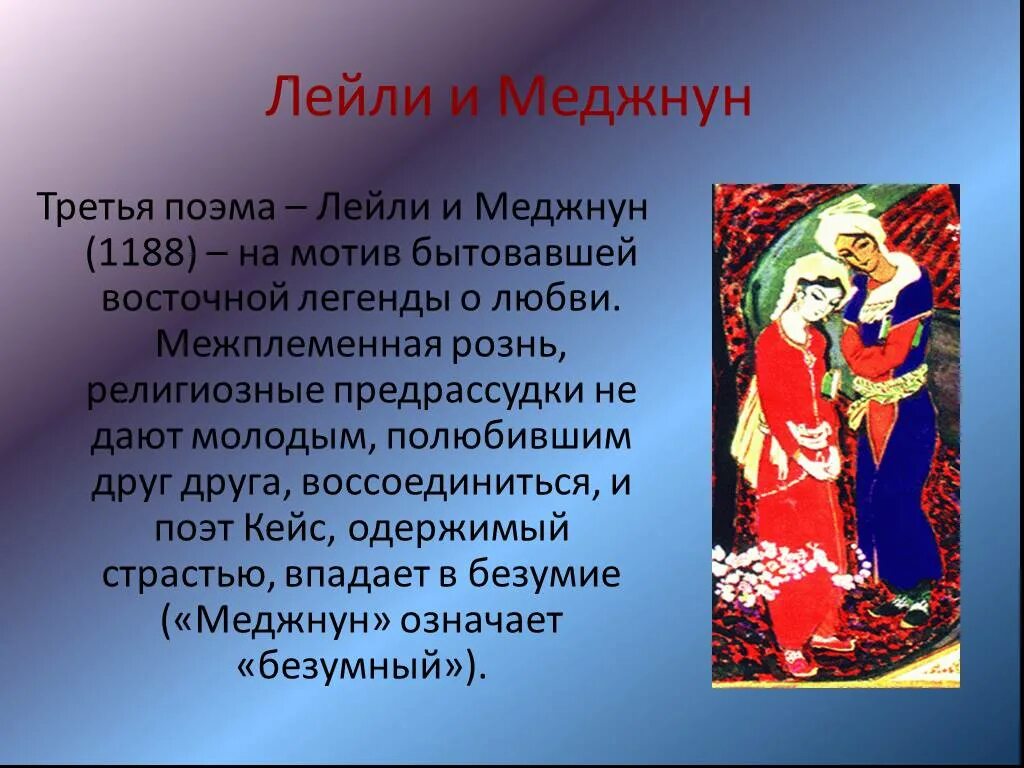 Лейли и Меджнун

Третья поэма – Лейли и Меджнун (1188) – на мотив бытовавшей восточной легенды о любви. Межплеменная рознь, религиозные предрассудки не дают молодым, полюбившим друг друга, воссоединиться, и поэт Кейс, одержимый страстью, впадает в безумие («Меджнун» означает «безумный»).